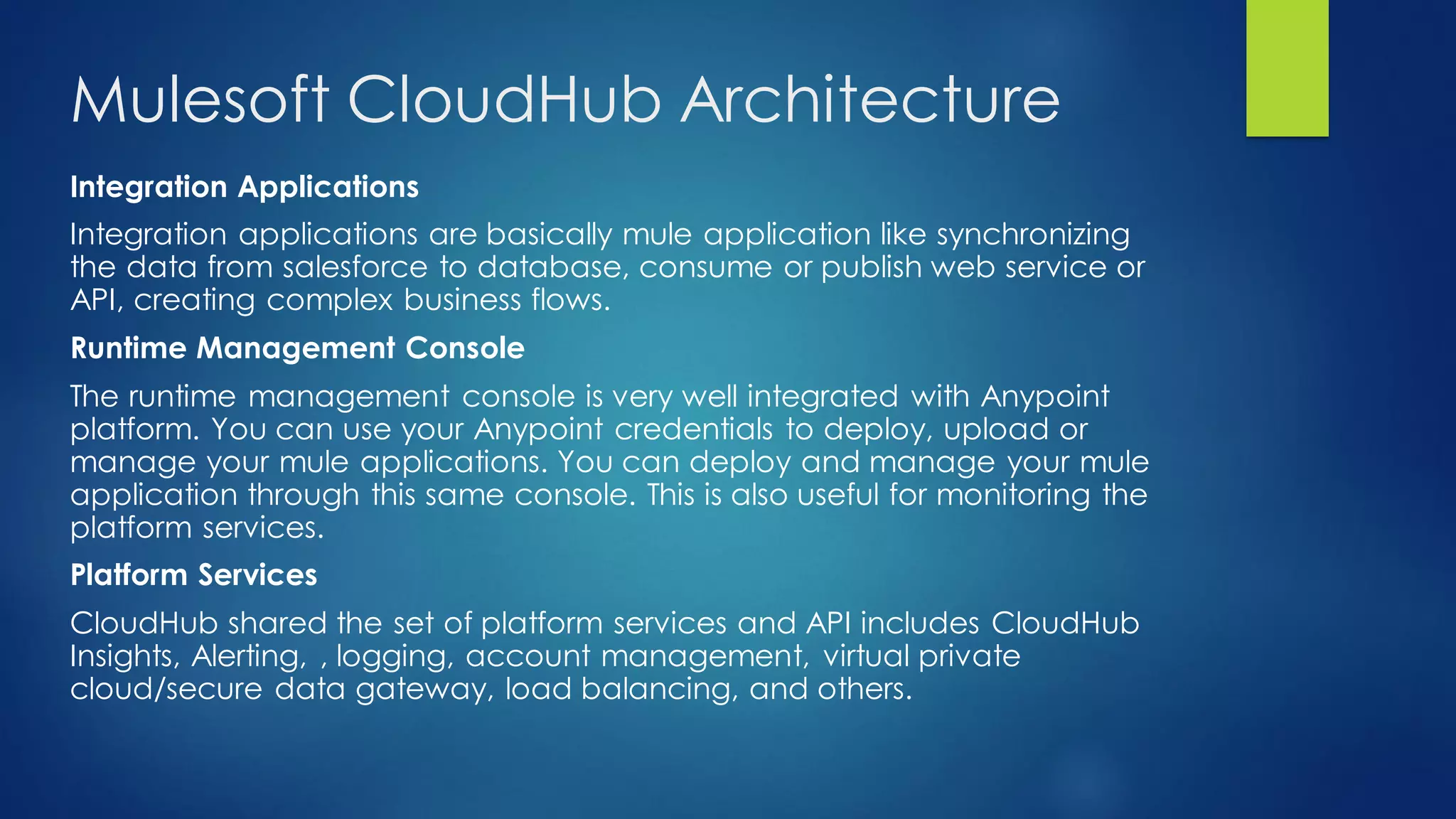 Mulesoft CloudHub Architecture

Integration Applications

Integration applications are basically mule application like synchronizing the data from salesforce to database, consume or publish web service or API, creating complex business flows.

Runtime Management Console

The runtime management console is very well integrated with Anypoint platform. You can use your Anypoint credentials to deploy, upload or manage your mule applications. You can deploy and manage your mule application through this same console. This is also useful for monitoring the platform services.

Platform Services

CloudHub shared the set of platform services and API includes CloudHub Insights, Alerting, , logging, account management, virtual private cloud/secure data gateway, load balancing, and others.